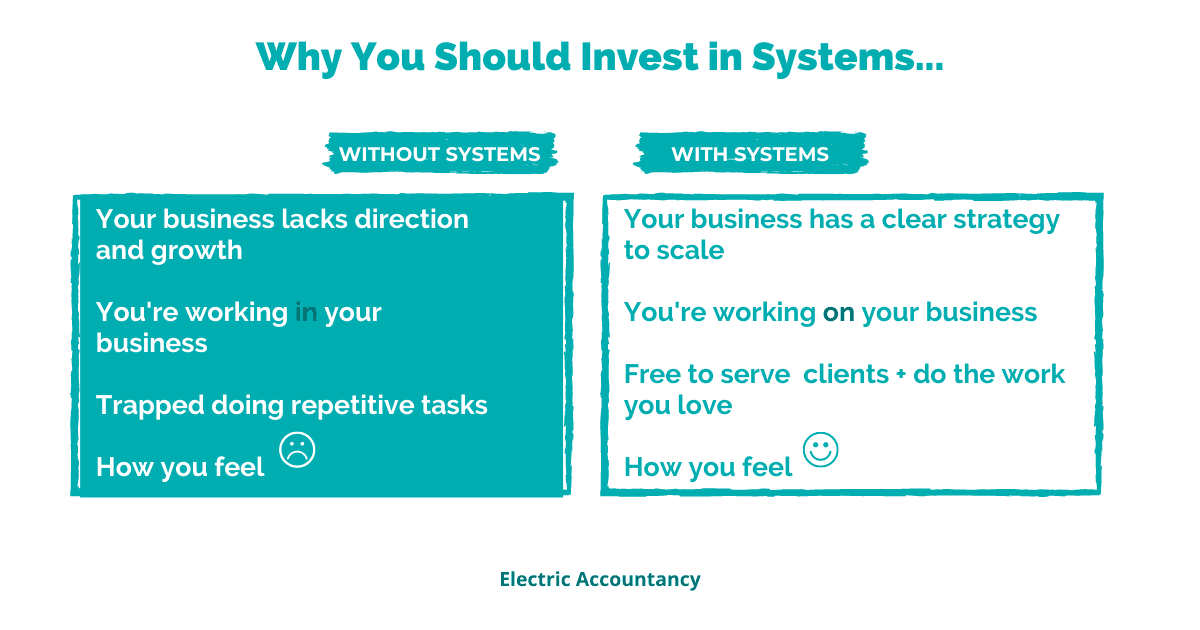 Why You Should Invest in Systems...

WITHOUT SYSTEMS

Your business lacks direction and growth

You're working in your business

Trapped doing repetitive tasks

How you feel ☹

WITH SYSTEMS

Your business has a clear strategy to scale

You're working on your business

Free to serve clients + do the work you love

How you feel ☺

Electric Accountancy